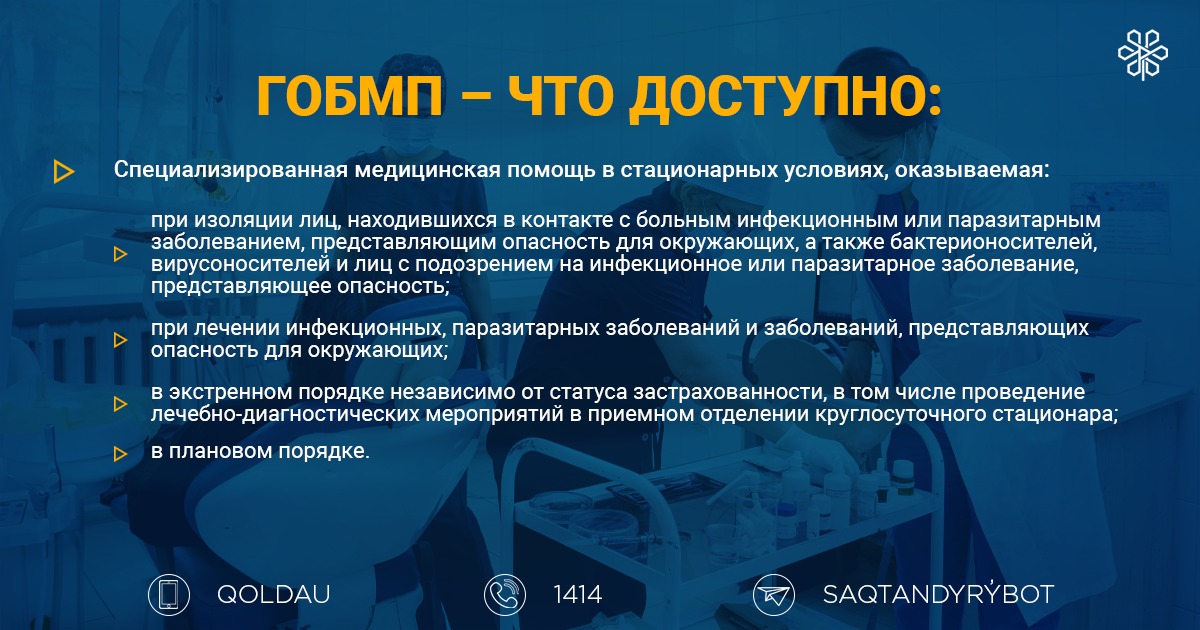 ГОБМП – ЧТО ДОСТУПНО:

Специализированная медицинская помощь в стационарных условиях, оказываемая:

при изоляции лиц, находившихся в контакте с больным инфекционным или паразитарным заболеванием, представляющим опасность для окружающих, а также бактерионосителей, вирусоносителей и лиц с подозрением на инфекционное или паразитарное заболевание, представляющее опасность;

при лечении инфекционных, паразитарных заболеваний и заболеваний, представляющих опасность для окружающих;

в экстренном порядке независимо от статуса застрахованности, в том числе проведение лечебно-диагностических мероприятий в приемном отделении круглосуточного стационара;

в плановом порядке.

QOLDAU

1414

SAQTANDYRÝBOT